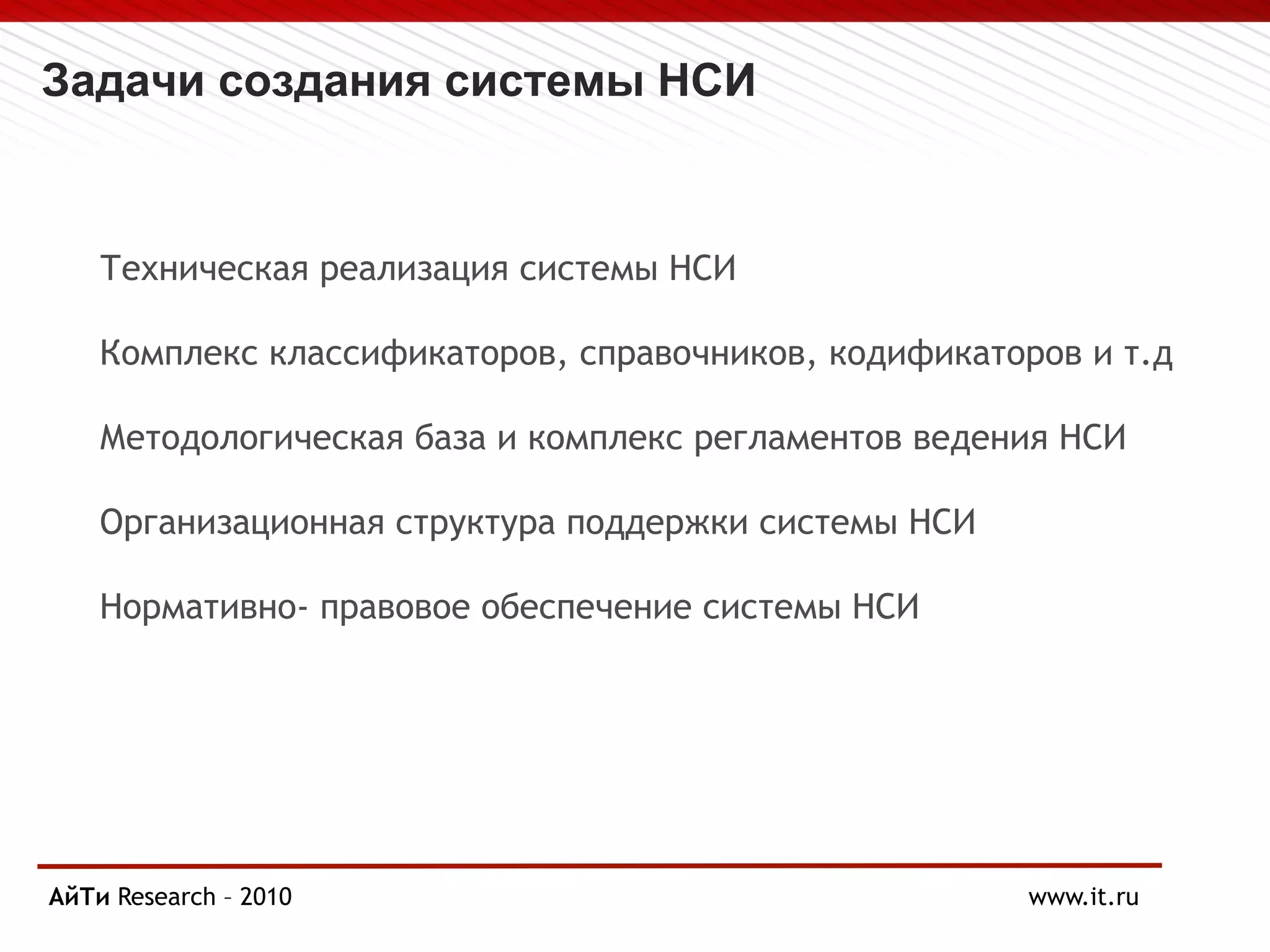 Задачи создания системы НСИ

Техническая реализация системы НСИ

Комплекс классификаторов, справочников, кодификаторов и т.д

Методологическая база и комплекс регламентов ведения НСИ

Организационная структура поддержки системы НСИ

Нормативно- правовое обеспечение системы НСИ

АйТи Research – 2010

www.it.ru